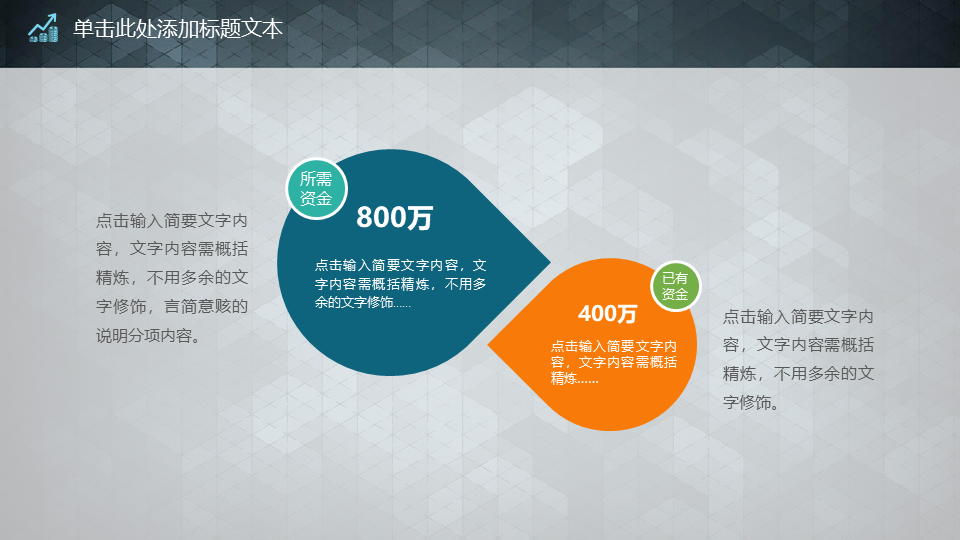 单击此处添加标题文本

点击输入简要文字内容，文字内容需概括精炼，不用多余的文字修饰，言简意赅的说明分项内容。

所需资金

800万

点击输入简要文字内容，文字内容需概括精炼，不用多余的文字修饰......

已有资金

400万

点击输入简要文字内容，文字内容需概括精炼......

点击输入简要文字内容，文字内容需概括精炼，不用多余的文字修饰。